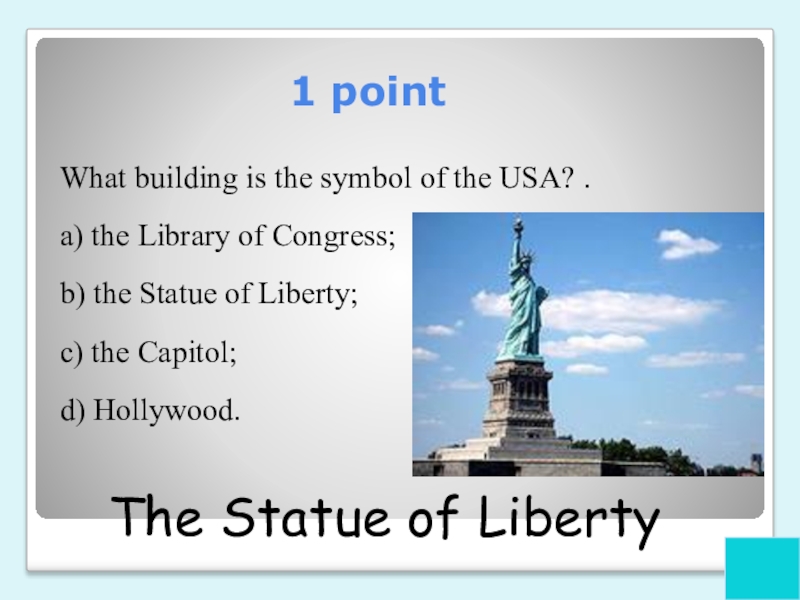 1 point

What building is the symbol of the USA? .

a) the Library of Congress;

b) the Statue of Liberty;

c) the Capitol;

d) Hollywood.

The Statue of Liberty